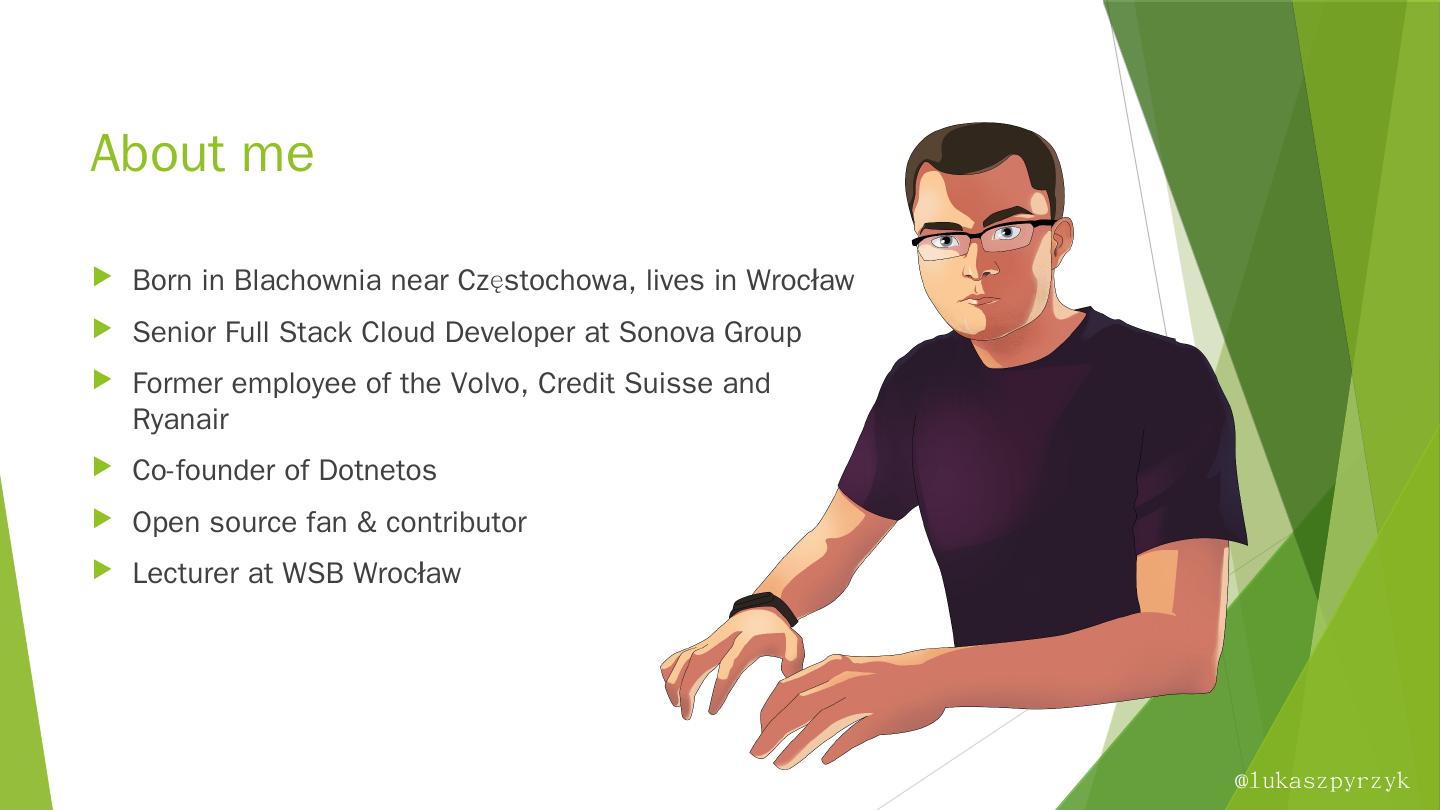 About me

Born in Blachownia near Częstochowa, lives in Wrocław

Senior Full Stack Cloud Developer at Sonova Group

Former employee of the Volvo, Credit Suisse and Ryanair

Co-founder of Dotnetos

Open source fan & contributor

Lecturer at WSB Wrocław

@lukaszpyrzyk